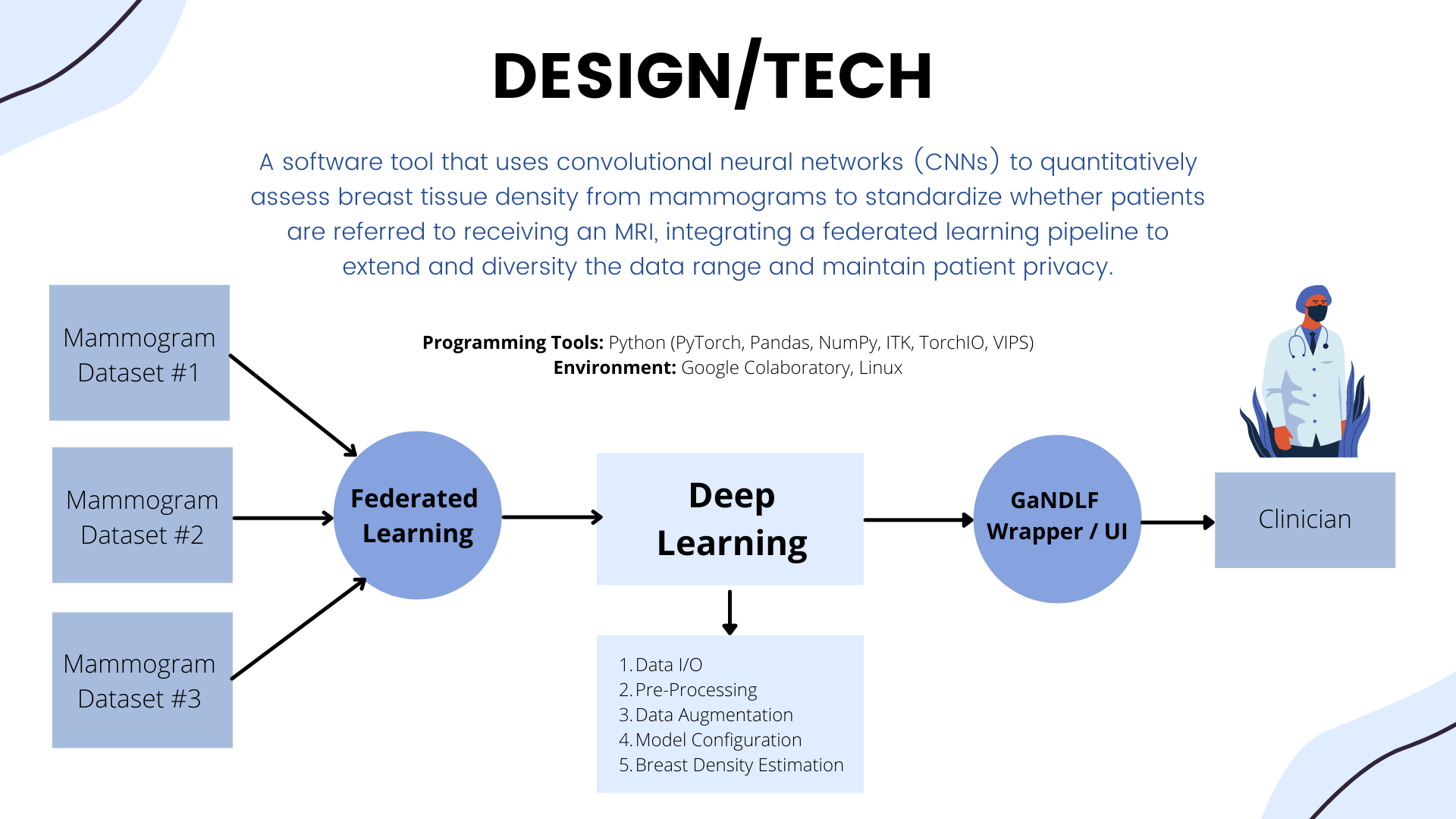 DESIGN/TECH

A software tool that uses convolutional neural networks (CNNs) to quantitatively assess breast tissue density from mammograms to standardize whether patients are referred to receiving an MRI, integrating a federated learning pipeline to extend and diversity the data range and maintain patient privacy.

Programming Tools: Python (PyTorch, Pandas, NumPy, ITK, TorchIO, VIPS)
Environment: Google Colaboratory, Linux

Mammogram Dataset #1

Mammogram Dataset #2

Mammogram Dataset #3

Federated Learning

Deep Learning

1. Data I/O
2. Pre-Processing
3. Data Augmentation
4. Model Configuration
5. Breast Density Estimation

GaNDLF Wrapper / UI

Clinician